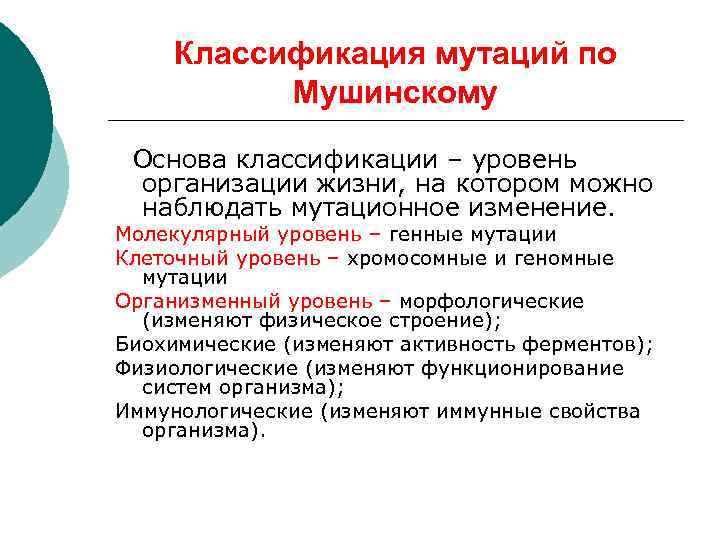 Классификация мутаций по Мушинскому

Основа классификации – уровень организации жизни, на котором можно наблюдать мутационное изменение.

Молекулярный уровень – генные мутации

Клеточный уровень – хромосомные и геномные мутации

Организменный уровень – морфологические (изменяют физическое строение);

Биохимические (изменяют активность ферментов);

Физиологические (изменяют функционирование систем организма);

Иммунологические (изменяют иммунные свойства организма).